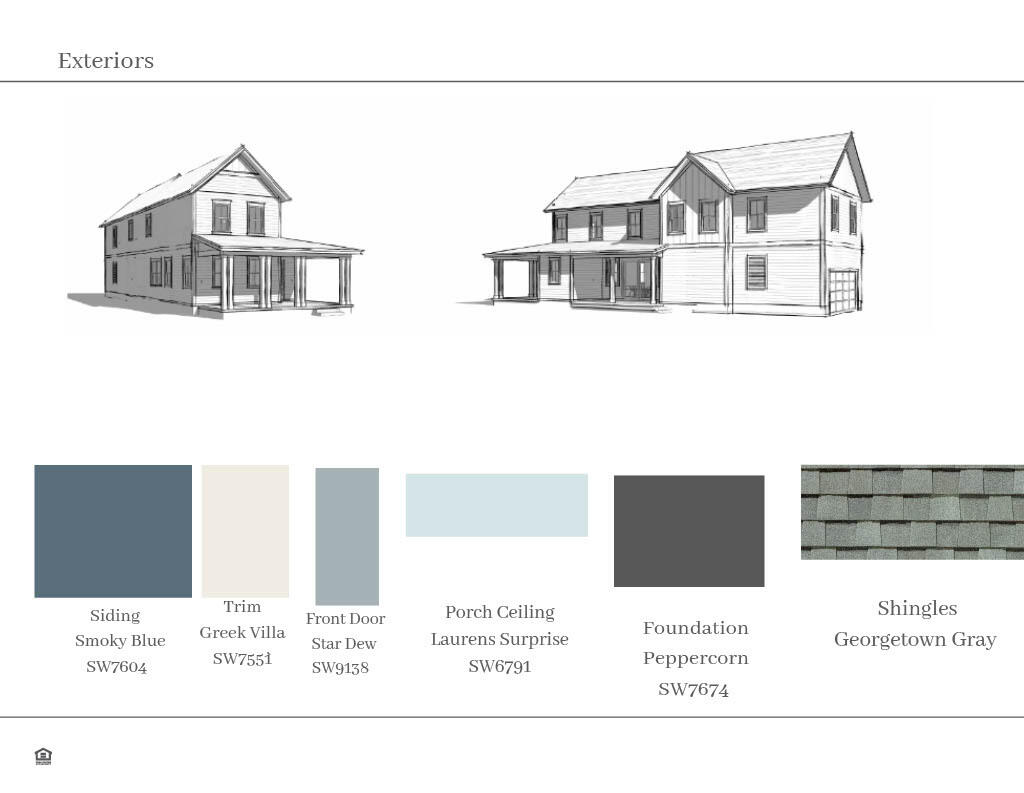 Exteriors

Siding
Smoky Blue
SW7604

Trim
Greek Villa
SW7551

Front Door
Star Dew
SW9138

Porch Ceiling
Laurens Surprise
SW6791

Foundation
Peppercorn
SW7674

Shingles
Georgetown Gray